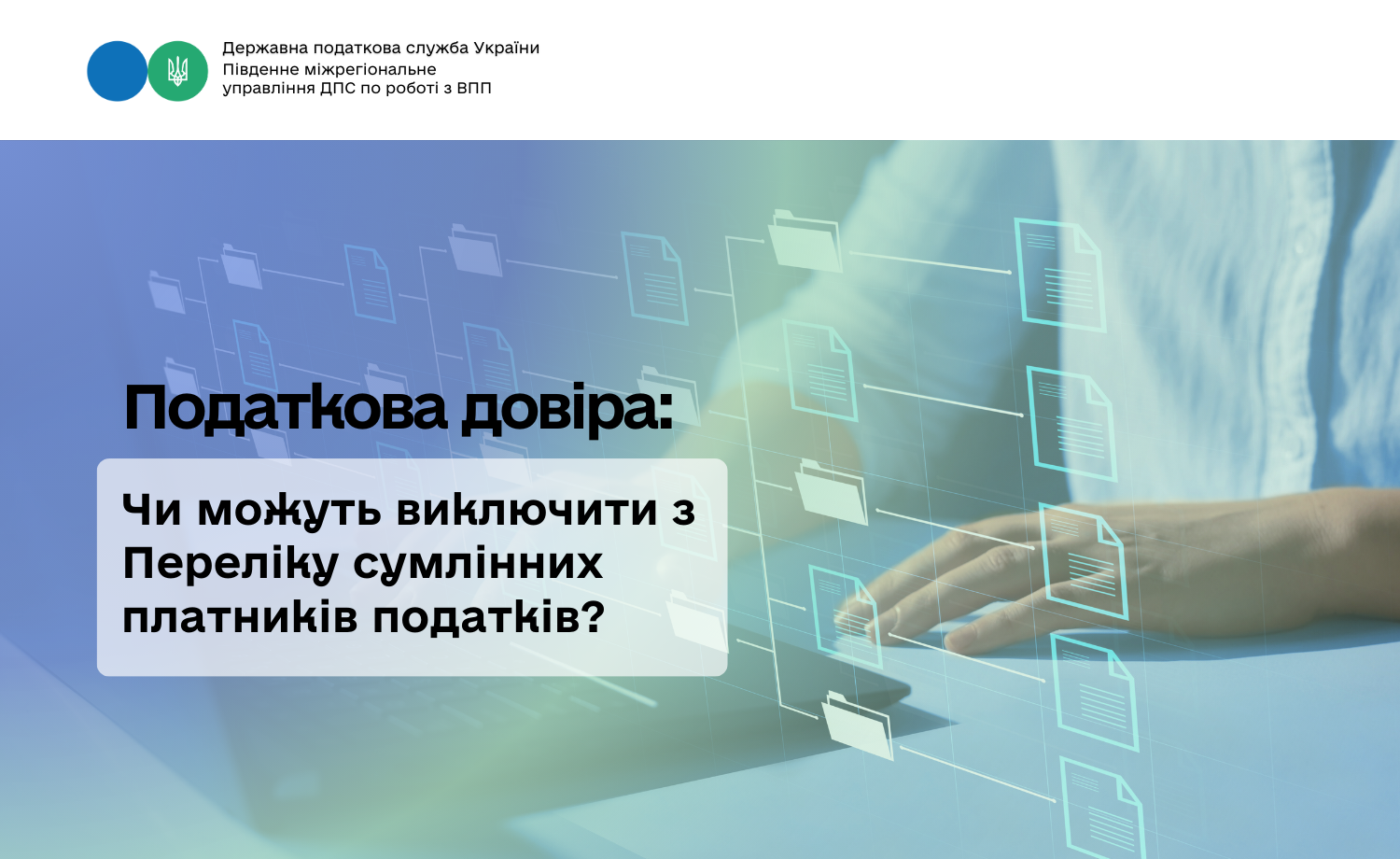 Державна податкова служба України
Південне міжрегіональне
управління ДПС по роботі з ВПП

Податкова довіра:

Чи можуть виключити з Переліку сумлінних платників податків?